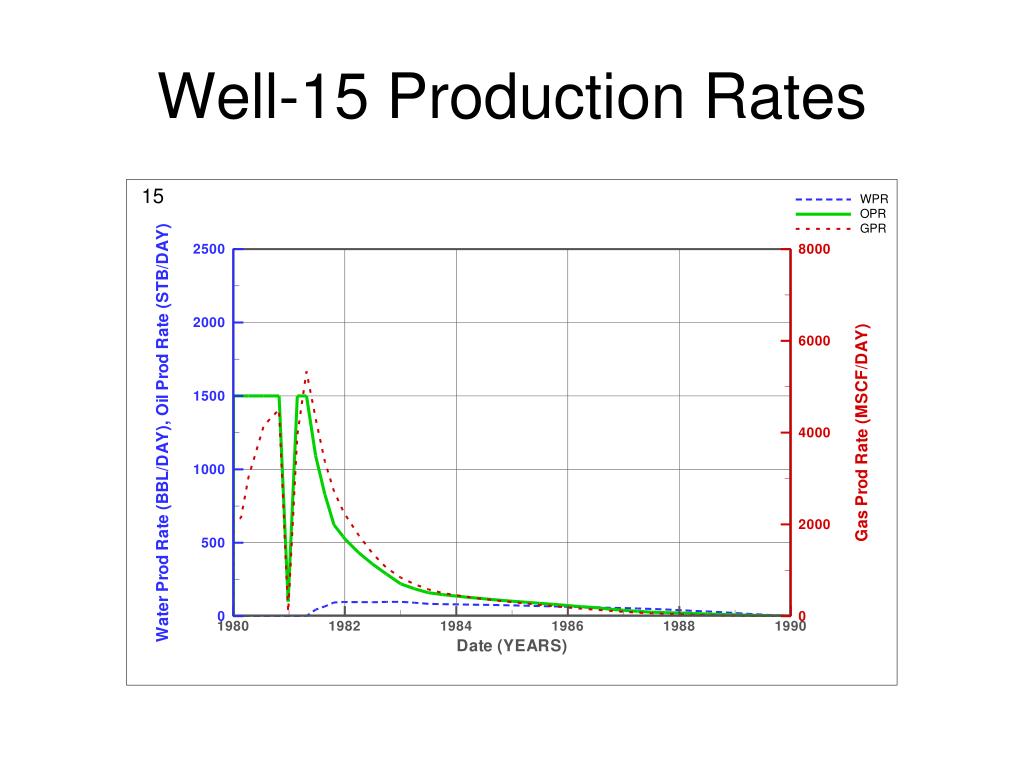 Well-15 Production Rates

15

WPR
OPR
GPR

Water Prod Rate (BBL/DAY), Oil Prod Rate (STB/DAY)

2500
2000
1500
1000
500
0

8000
6000
4000
2000
0

Gas Prod Rate (MSCF/DAY)

1980
1982
1984
1986
1988
1990

Date (YEARS)